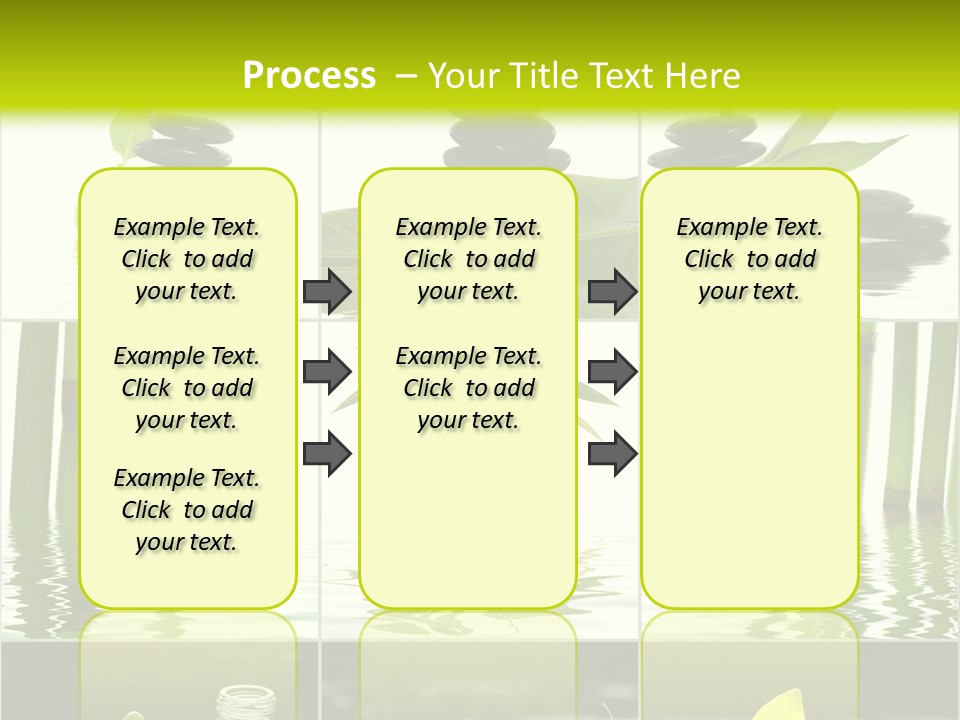 Process – Your Title Text Here

Example Text. Click to add your text.

Example Text. Click to add your text.

Example Text. Click to add your text.

Example Text. Click to add your text.

Example Text. Click to add your text.

Example Text. Click to add your text.